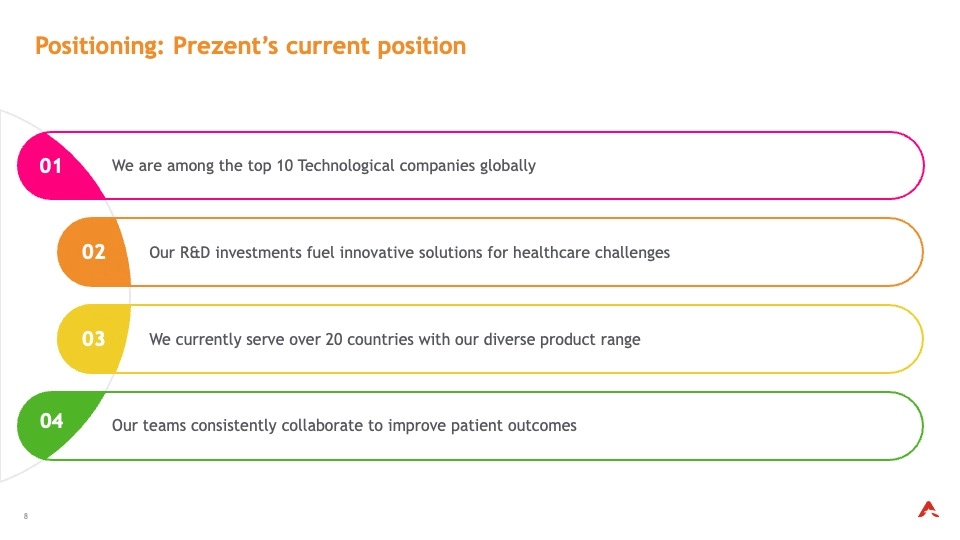 Positioning: Prezent's current position

01 We are among the top 10 Technological companies globally

02 Our R&D investments fuel innovative solutions for healthcare challenges

03 We currently serve over 20 countries with our diverse product range

04 Our teams consistently collaborate to improve patient outcomes

8